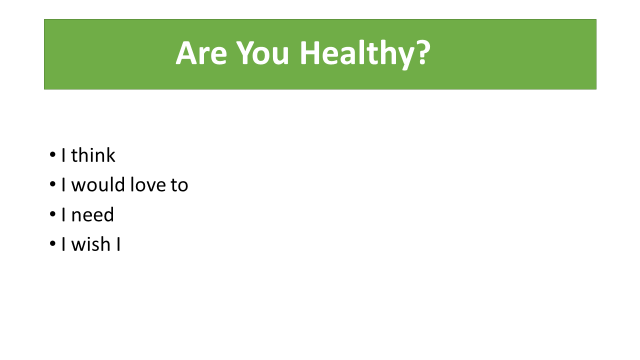 Are You Healthy?

• I think
• I would love to
• I need
• I wish I